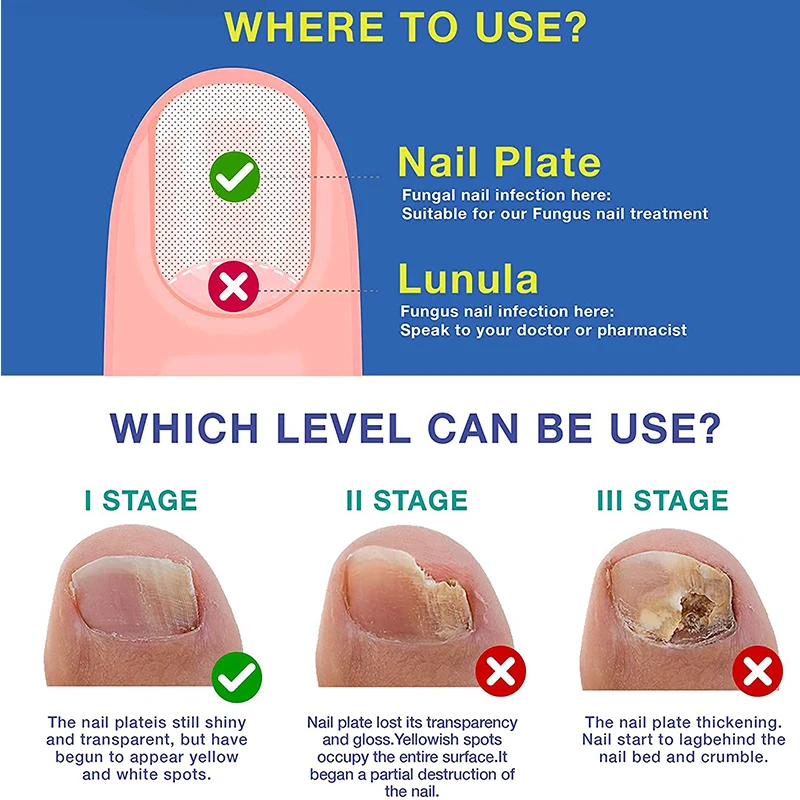 WHERE TO USE?

Nail Plate
Fungal nail infection here:
Suitable for our Fungus nail treatment

Lunula
Fungus nail infection here:
Speak to your doctor or pharmacist

WHICH LEVEL CAN BE USE?

I STAGE

The nail plateis still shiny and transparent, but have begun to appear yellow and white spots.

II STAGE

Nail plate lost its transparency and gloss.Yellowish spots occupy the entire surface.It began a partial destruction of the nail.

III STAGE

The nail plate thickening. Nail start to lagbehind the nail bed and crumble.